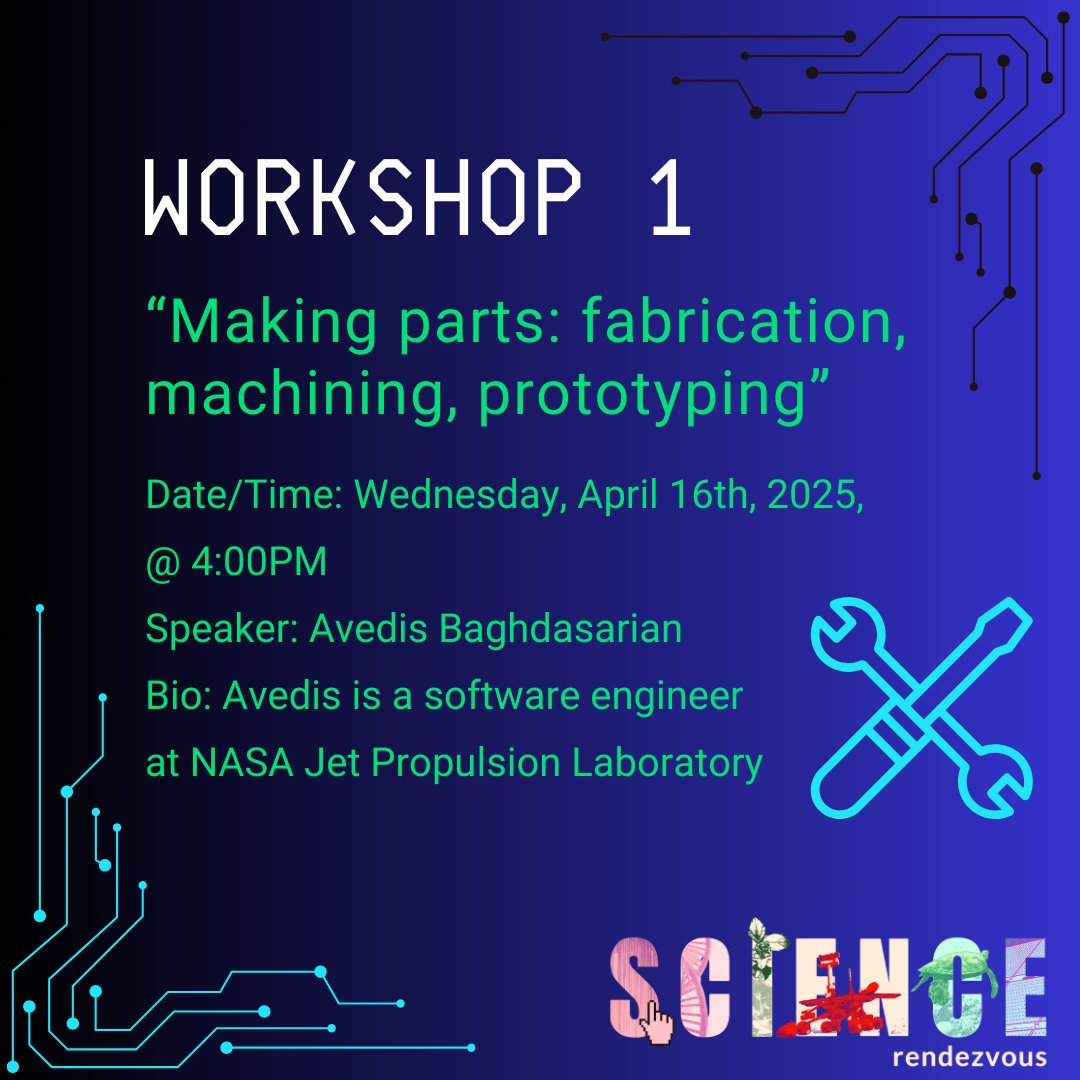 WORKSHOP 1

“Making parts: fabrication, machining, prototyping”

Date/Time: Wednesday, April 16th, 2025, @ 4:00PM

Speaker: Avedis Baghdasarian

Bio: Avedis is a software engineer at NASA Jet Propulsion Laboratory

SCIENCE
rendezvous